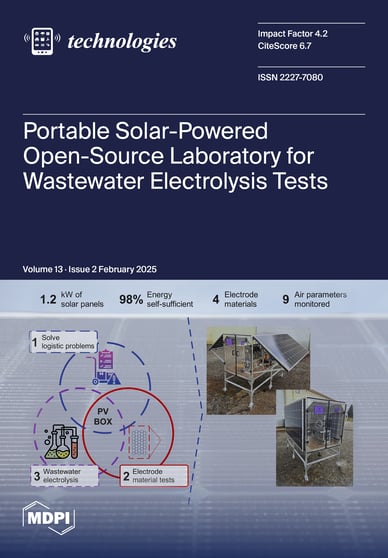 technologies

Impact Factor 4.2
CiteScore 6.7

ISSN 2227-7080

Portable Solar-Powered Open-Source Laboratory for Wastewater Electrolysis Tests

Volume 13 · Issue 2 February 2025

1.2 kW of solar panels

98% Energy self-sufficient

4 Electrode materials

9 Air parameters monitored

1 Solve logistic problems

PV BOX

3 Wastewater electrolysis

2 Electrode material tests

MDPI